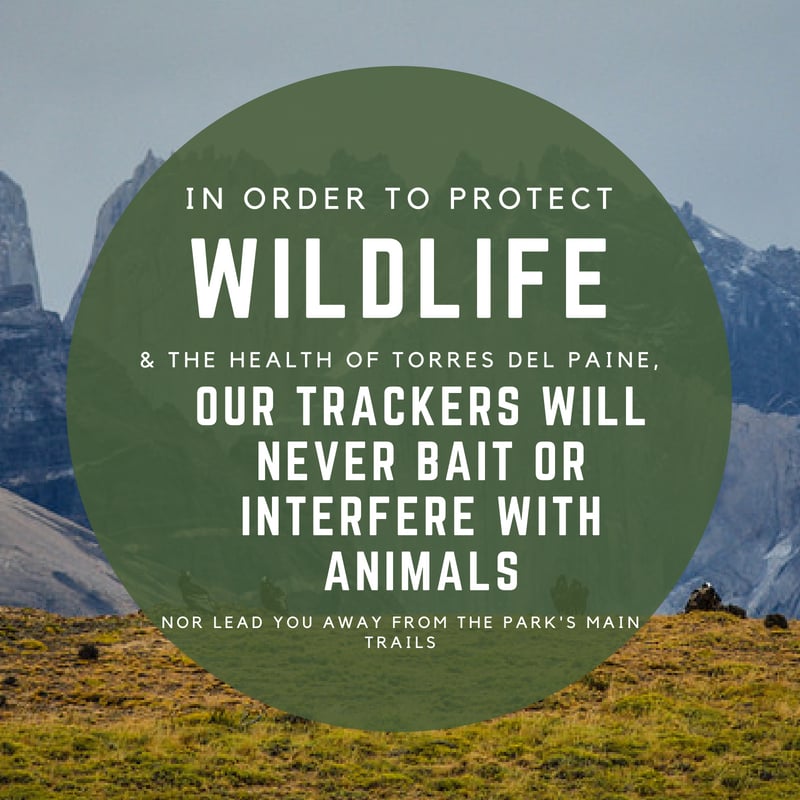 IN ORDER TO PROTECT
WILDLIFE
& THE HEALTH OF TORRES DEL PAINE,
OUR TRACKERS WILL NEVER BAIT OR INTERFERE WITH ANIMALS
NOR LEAD YOU AWAY FROM THE PARK'S MAIN TRAILS